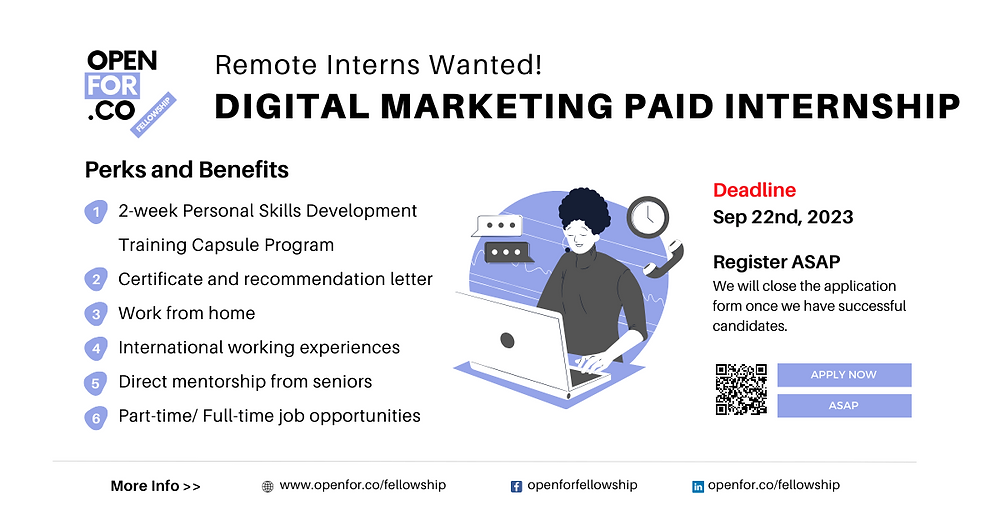 OPEN FOR .CO FELLOWSHIP

Remote Interns Wanted!

DIGITAL MARKETING PAID INTERNSHIP

Perks and Benefits

1 2-week Personal Skills Development Training Capsule Program

2 Certificate and recommendation letter

3 Work from home

4 International working experiences

5 Direct mentorship from seniors

6 Part-time/ Full-time job opportunities

Deadline
Sep 22nd, 2023

Register ASAP
We will close the application form once we have successful candidates.

APPLY NOW

ASAP

More Info >>

www.openfor.co/fellowship

openforfellowship

openfor.co/fellowship